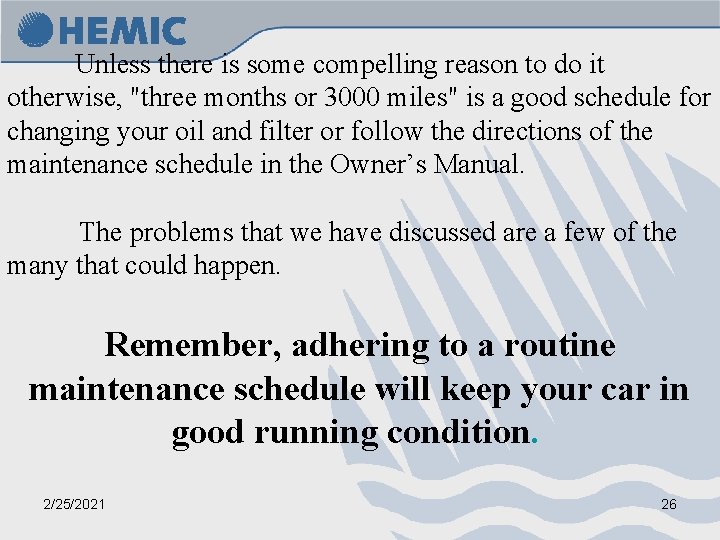 HEMIC

Unless there is some compelling reason to do it otherwise, "three months or 3000 miles" is a good schedule for changing your oil and filter or follow the directions of the maintenance schedule in the Owner’s Manual.

The problems that we have discussed are a few of the many that could happen.

Remember, adhering to a routine maintenance schedule will keep your car in good running condition.

2/25/2021

26